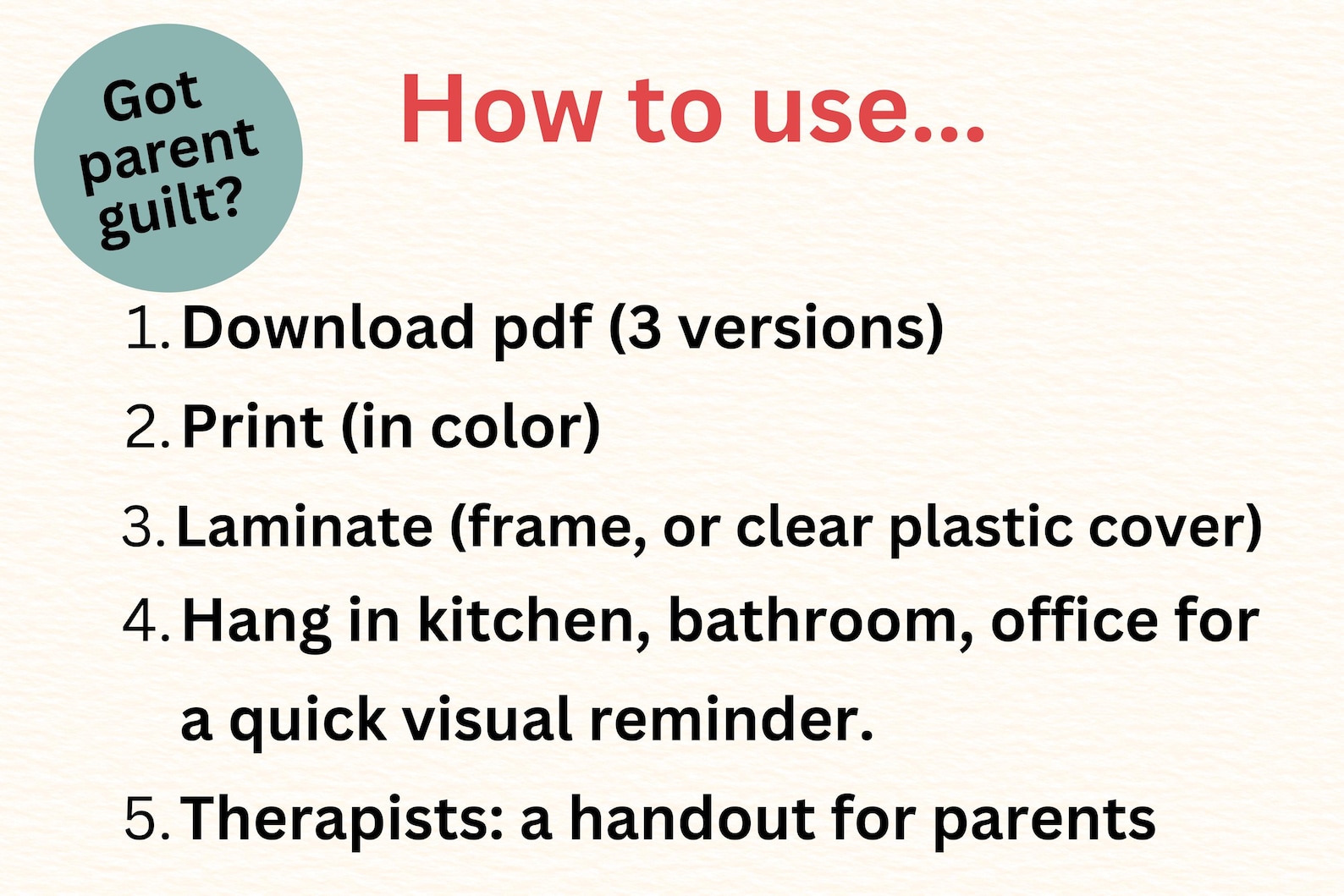 Got parent guilt?

How to use...

1. Download pdf (3 versions)
2. Print (in color)
3. Laminate (frame, or clear plastic cover)
4. Hang in kitchen, bathroom, office for a quick visual reminder.
5. Therapists: a handout for parents